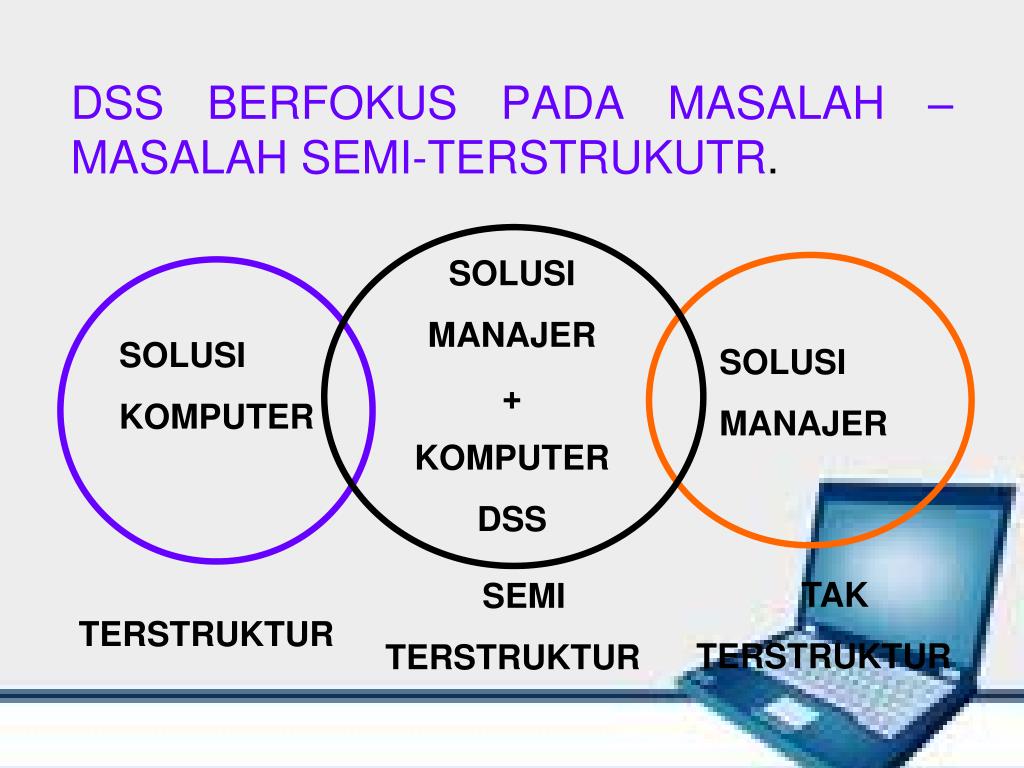 DSS BERFOKUS PADA MASALAH – MASALAH SEMI-TERSTRUKUTR.

SOLUSI
KOMPUTER

SOLUSI
MANAJER
+
KOMPUTER
DSS

SOLUSI
MANAJER

TERSTRUKTUR

SEMI
TERSTRUKTUR

TAK
TERSTRUKTUR